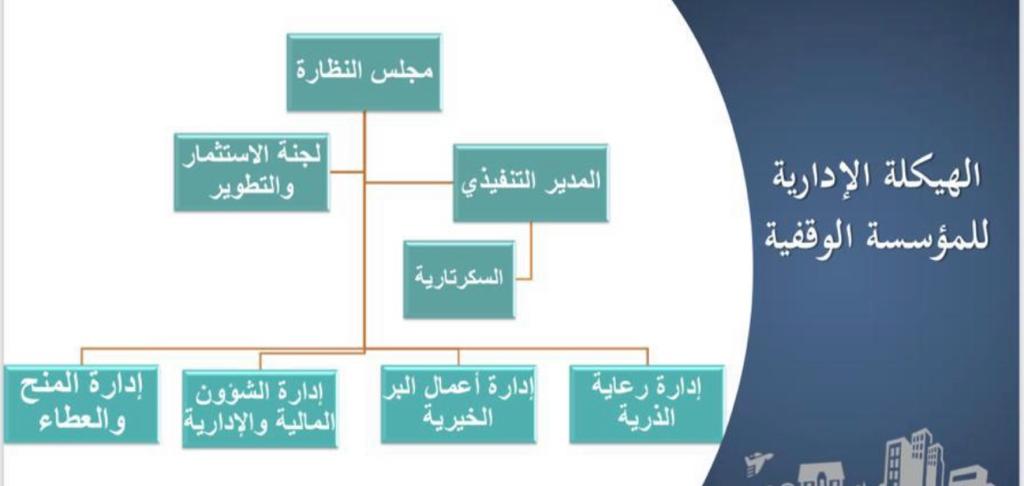 الهيكلة الإدارية للمؤسسة الوقفية

مجلس النظارة

المدير التنفيذي

لجنة الاستثمار والتطوير

السكرتارية

إدارة رعاية الذرية

إدارة أعمال البر الخيرية

إدارة الشؤون المالية والإدارية

إدارة المنح والعطاء